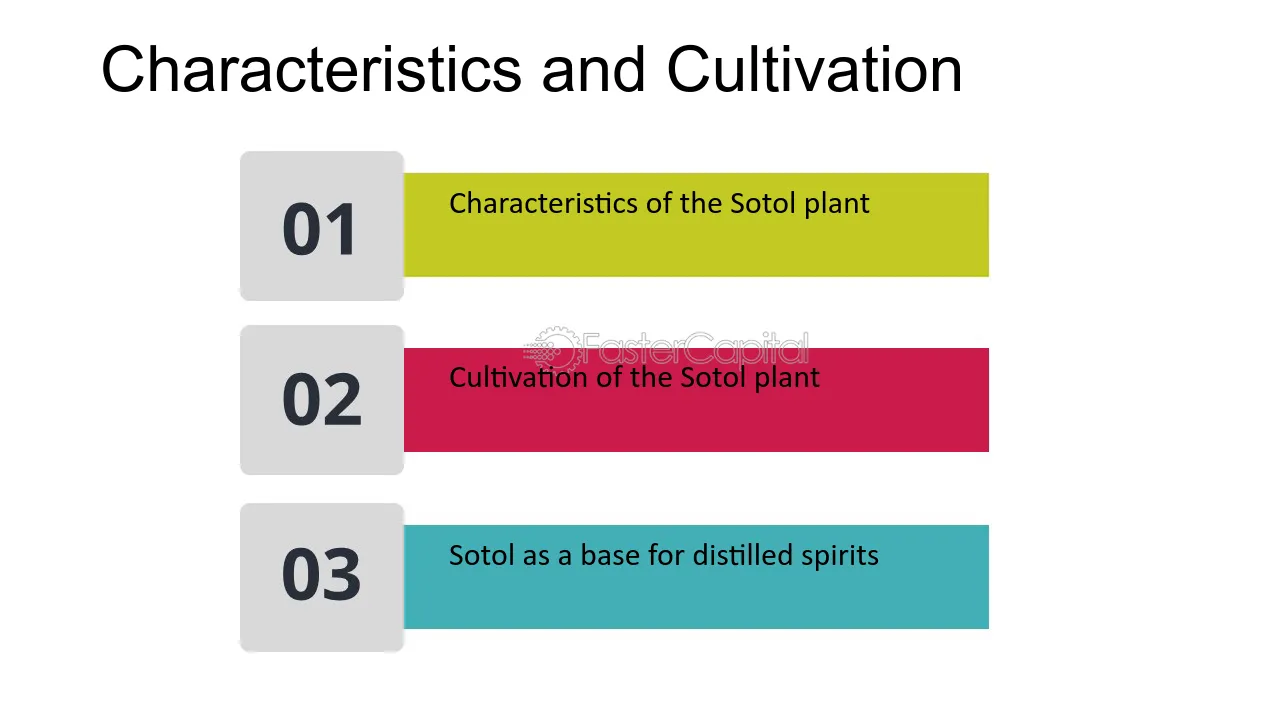 Characteristics and Cultivation

01

Characteristics of the Sotol plant

02

Cultivation of the Sotol plant

03

Sotol as a base for distilled spirits

FasterCapital